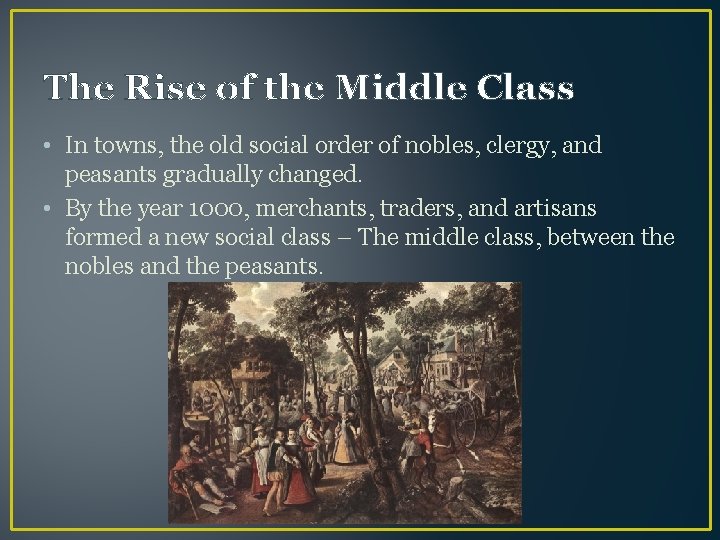 The Rise of the Middle Class

• In towns, the old social order of nobles, clergy, and peasants gradually changed.

• By the year 1000, merchants, traders, and artisans formed a new social class – The middle class, between the nobles and the peasants.